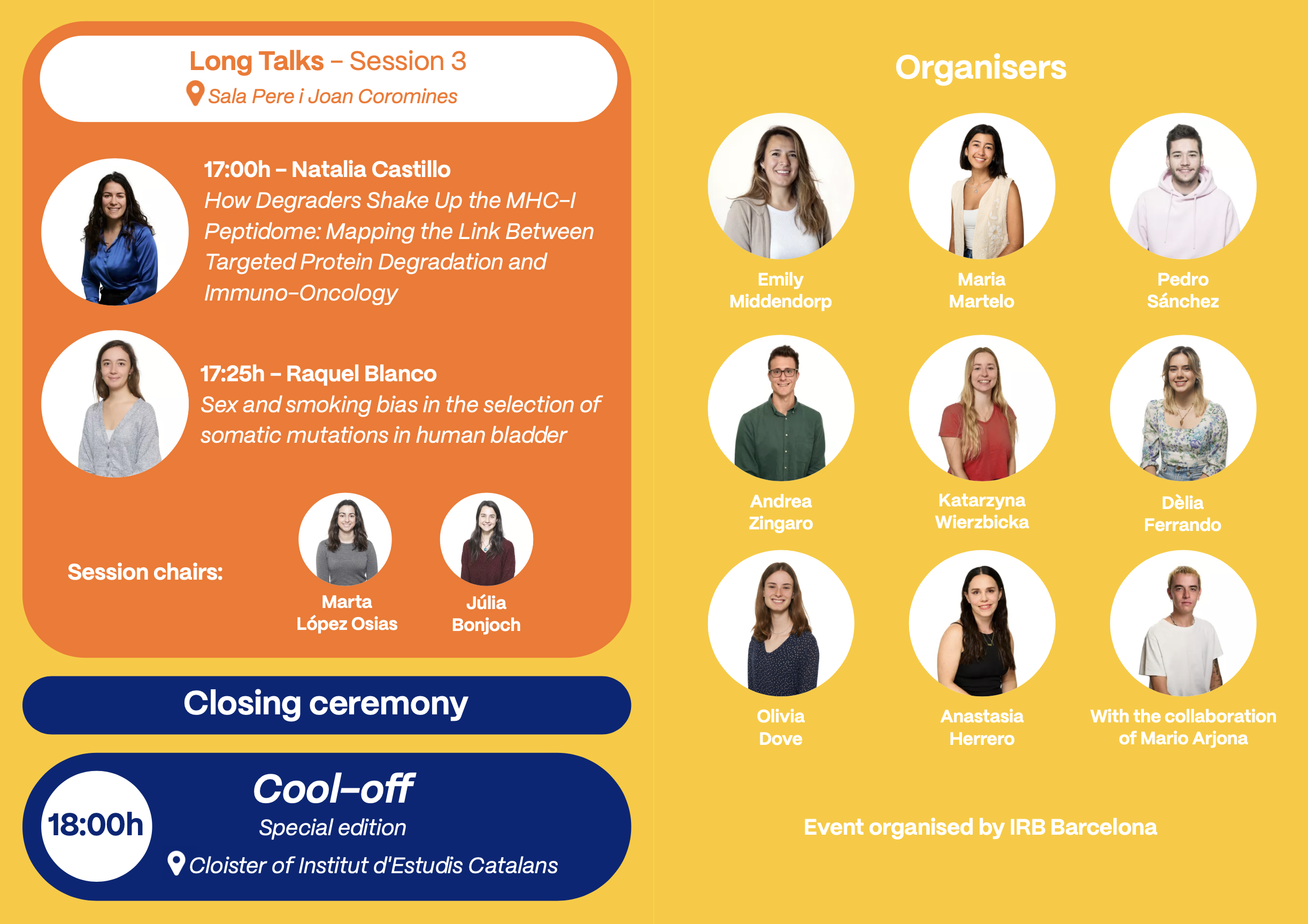 Long Talks – Session 3
Sala Pere i Joan Coromines

17:00h – Natalia Castillo
How Degraders Shake Up the MHC-I Peptidome: Mapping the Link Between Targeted Protein Degradation and Immuno-Oncology

17:25h – Raquel Blanco
Sex and smoking bias in the selection of somatic mutations in human bladder

Session chairs:
Marta López Osias
Júlia Bonjoch

Closing ceremony

18:00h
Cool-off
Special edition
Cloister of Institut d'Estudis Catalans

Organisers

Emily Middendorp
Maria Martelo
Pedro Sánchez
Andrea Zingaro
Katarzyna Wierzbicka
Dèlia Ferrando
Olivia Dove
Anastasia Herrero
With the collaboration of Mario Arjona

Event organised by IRB Barcelona